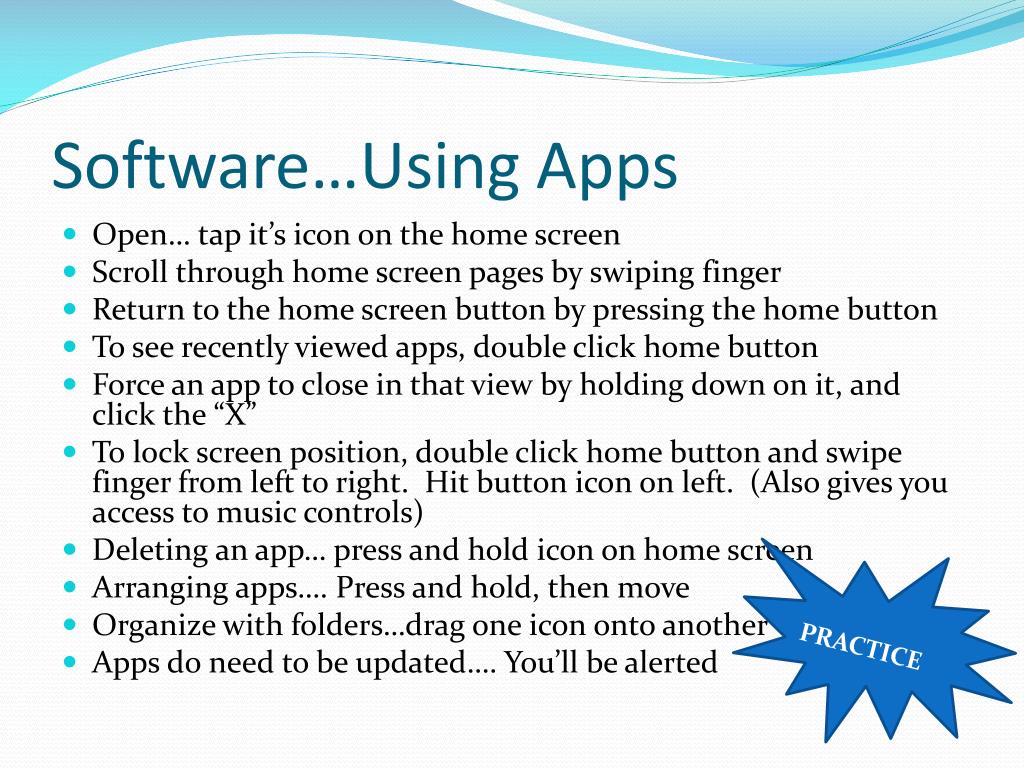 Software…Using Apps

- Open… tap it’s icon on the home screen
- Scroll through home screen pages by swiping finger
- Return to the home screen button by pressing the home button
- To see recently viewed apps, double click home button
- Force an app to close in that view by holding down on it, and click the “X”
- To lock screen position, double click home button and swipe finger from left to right. Hit button icon on left. (Also gives you access to music controls)
- Deleting an app… press and hold icon on home screen
- Arranging apps…. Press and hold, then move
- Organize with folders…drag one icon onto another
- Apps do need to be updated…. You’ll be alerted

PRACTICE